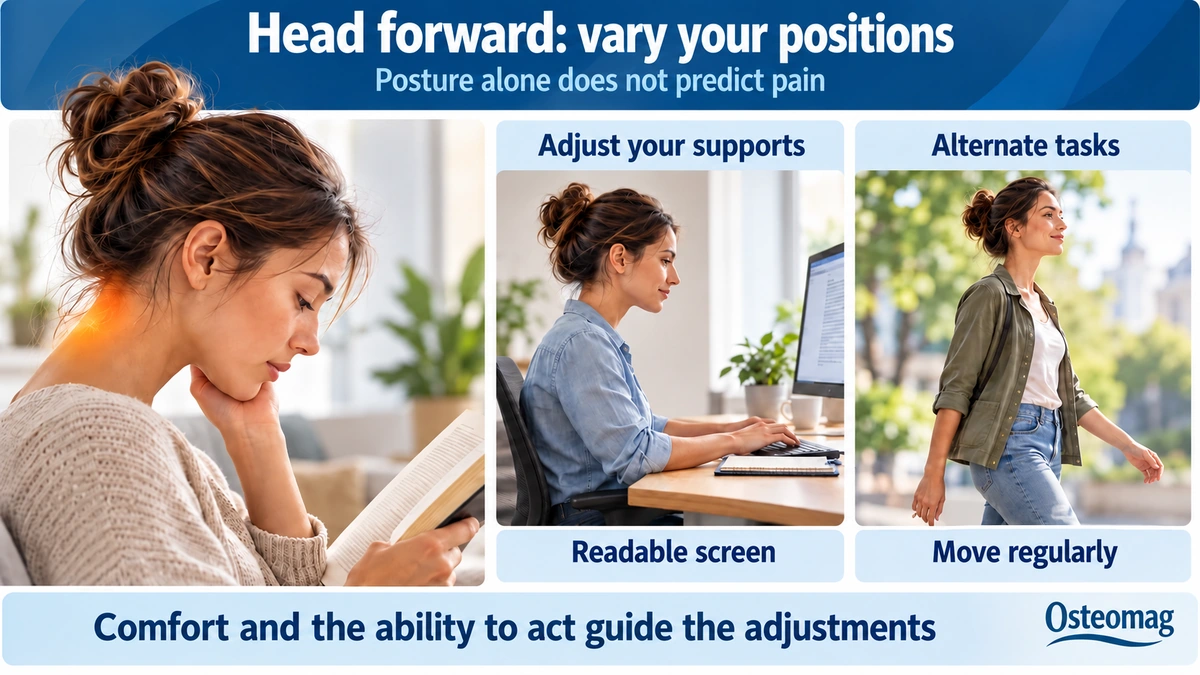 Head forward: vary your positions

Posture alone does not predict pain

Adjust your supports

Readable screen

Alternate tasks

Move regularly

Comfort and the ability to act guide the adjustments

Osteomag